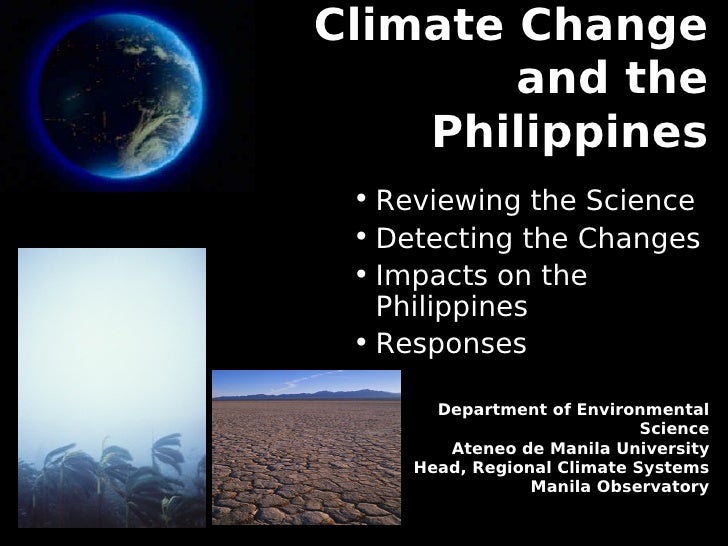 Climate Change and the Philippines

• Reviewing the Science
• Detecting the Changes
• Impacts on the Philippines
• Responses

Department of Environmental Science
Ateneo de Manila University
Head, Regional Climate Systems
Manila Observatory